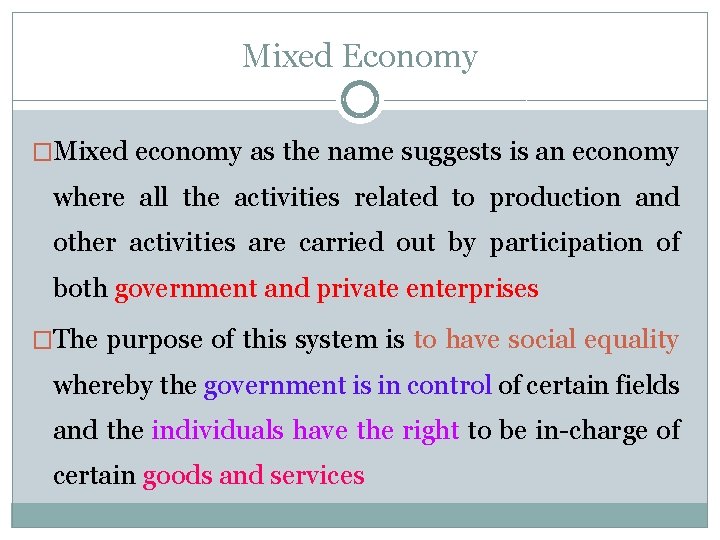 Mixed Economy

□Mixed economy as the name suggests is an economy where all the activities related to production and other activities are carried out by participation of both government and private enterprises

□The purpose of this system is to have social equality whereby the government is in control of certain fields and the individuals have the right to be in-charge of certain goods and services